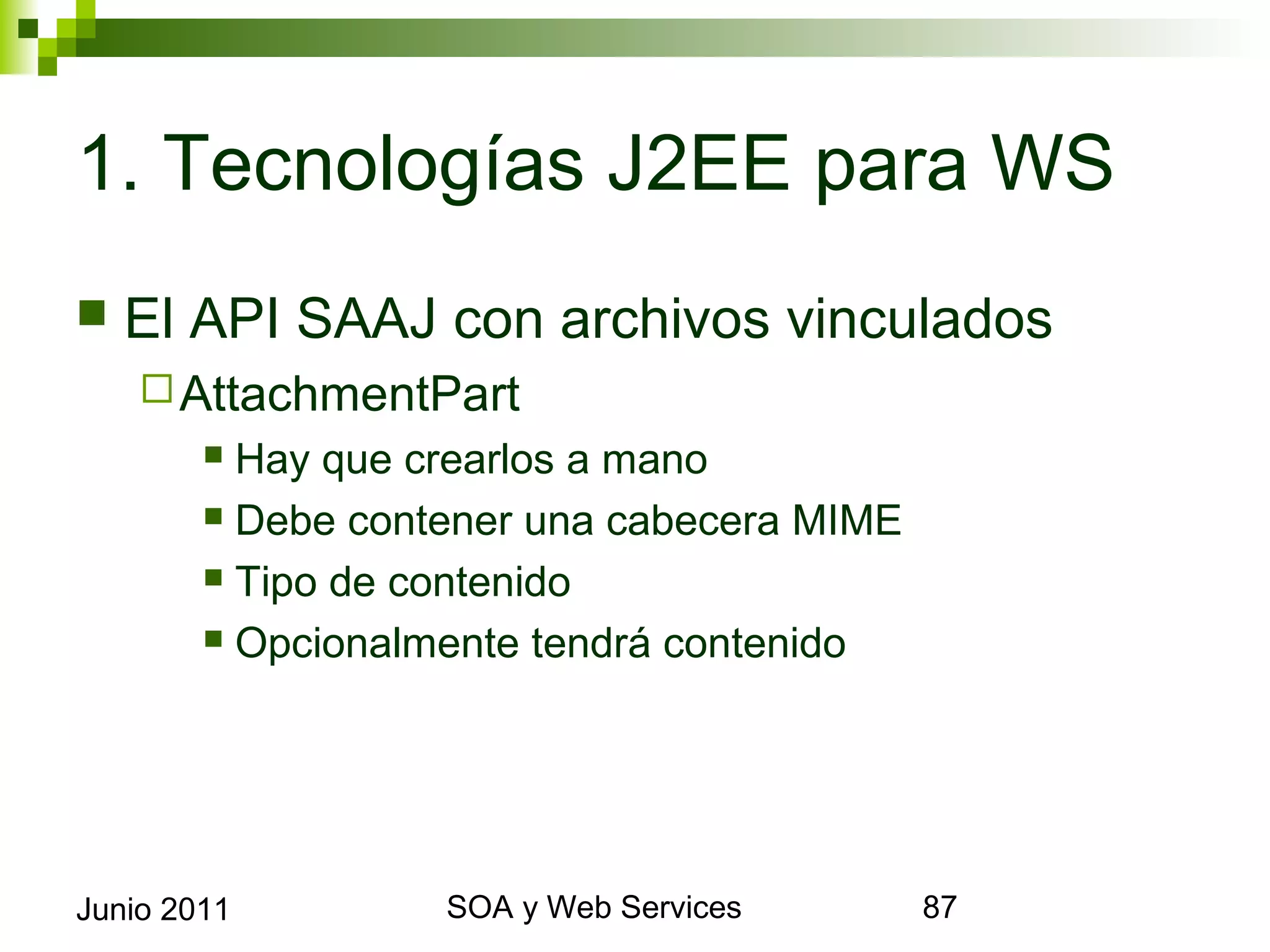 1. Tecnologías J2EE para WS

El API SAAJ con archivos vinculados

AttachmentPart

Hay que crearlos a mano

Debe contener una cabecera MIME

Tipo de contenido

Opcionalmente tendrá contenido

Junio 2011

SOA y Web Services

87